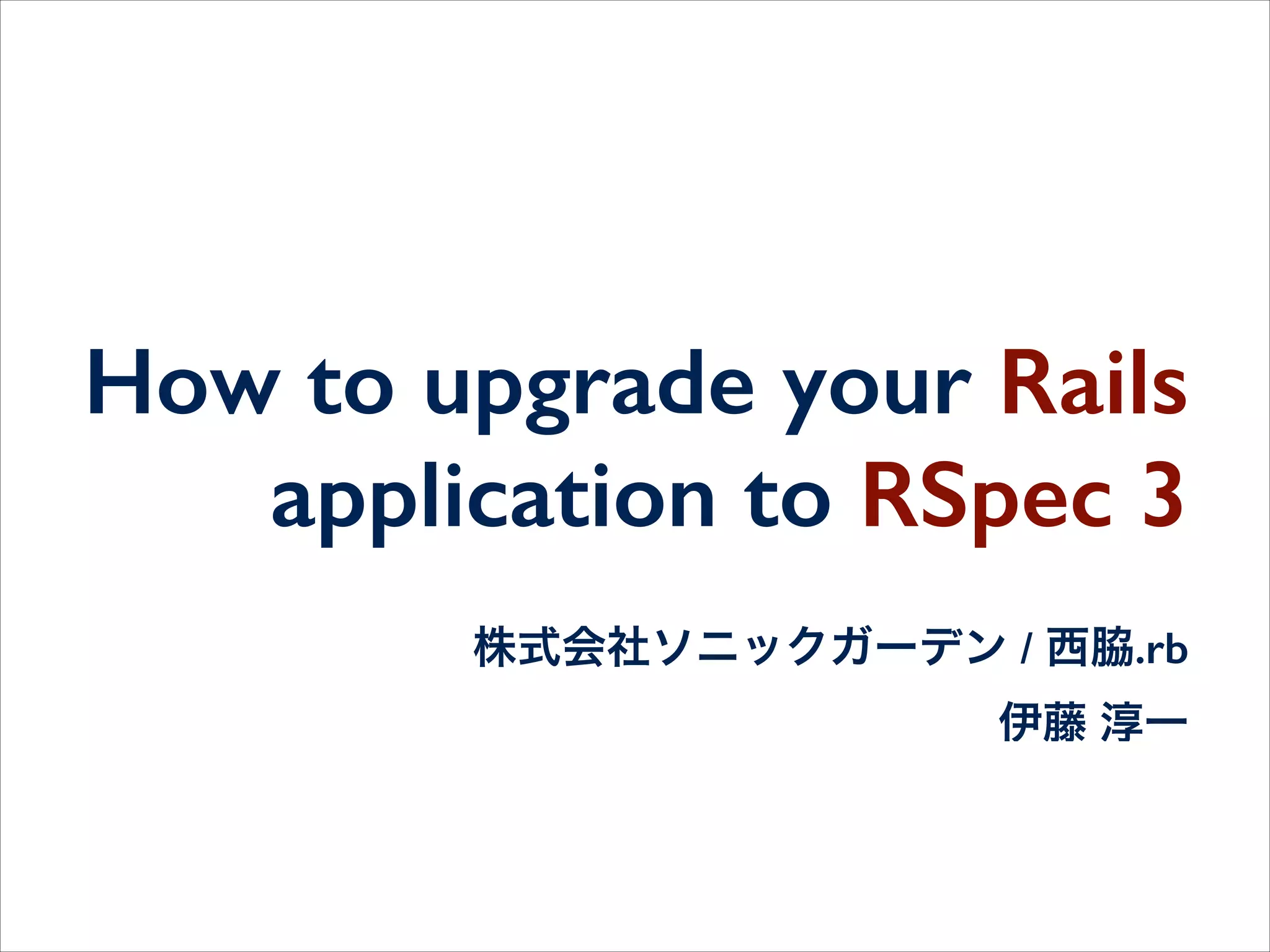 How to upgrade your Rails application to RSpec 3

株式会社ソニックガーデン / 西脇.rb

伊藤 淳一